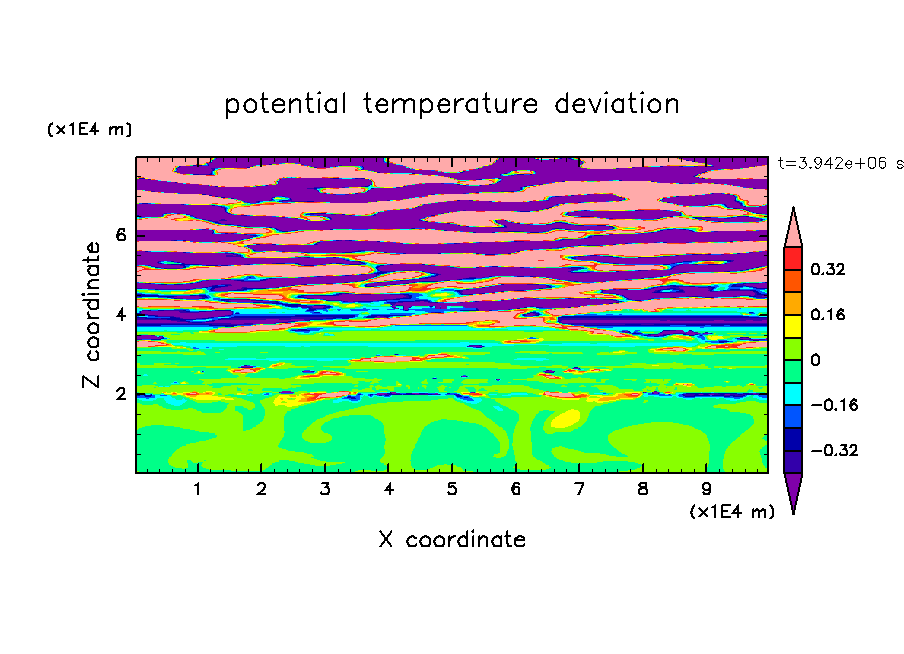 potential temperature deviation

(x1E4 m)

t=3.942e+06 s

Z coordinate

6

4

2

0.32

0.16

0

−0.16

−0.32

1 2 3 4 5 6 7 8 9

(x1E4 m)

X coordinate